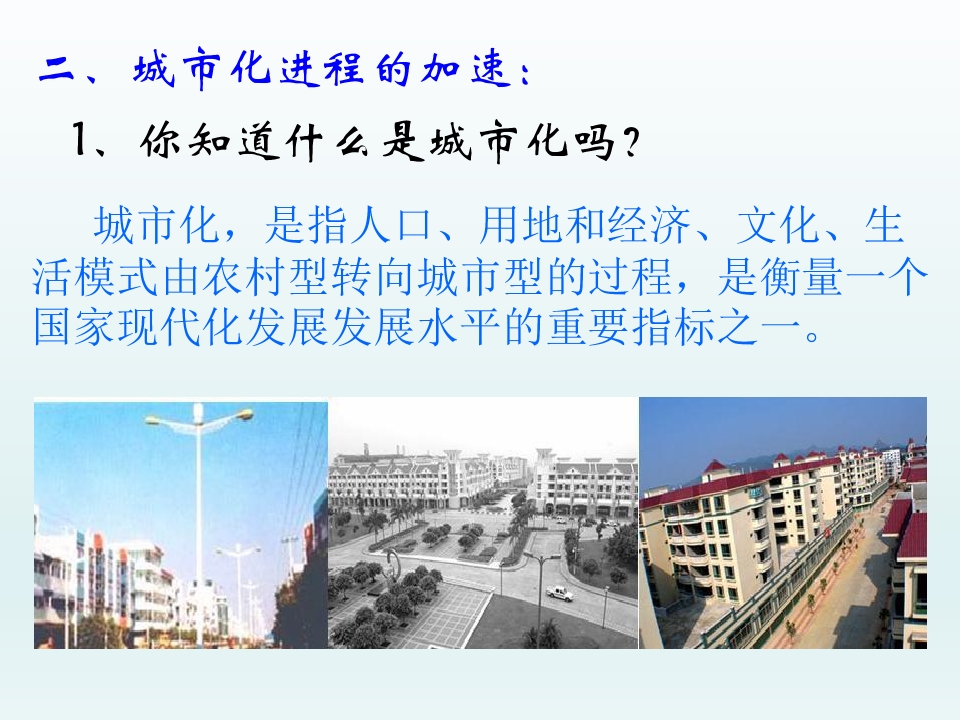 二、城市化进程的加速：

1、你知道什么是城市化吗？

城市化，是指人口、用地和经济、文化、生活模式由农村型转向城市型的过程，是衡量一个国家现代化发展发展水平的重要指标之一。